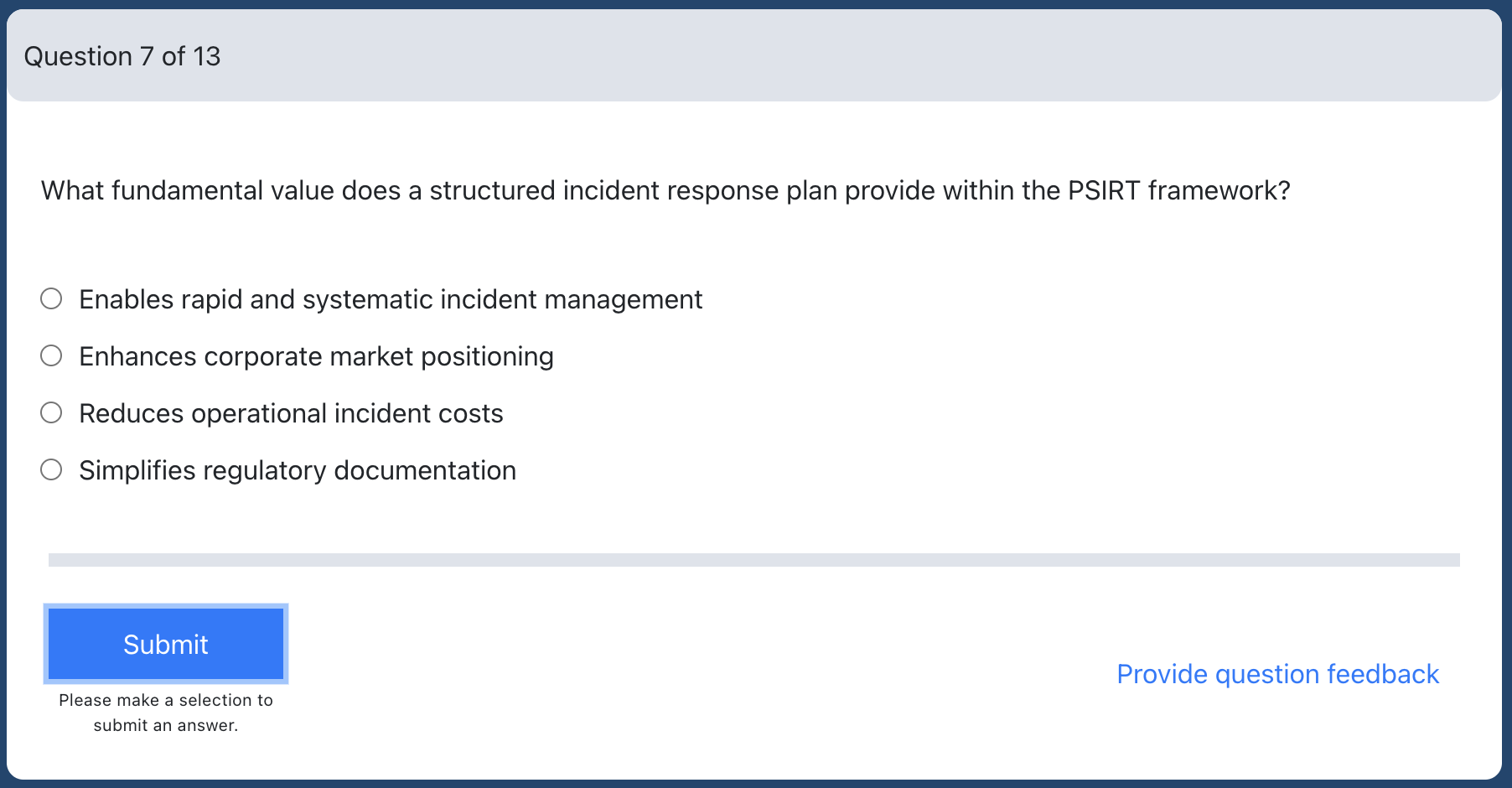 Question 7 of 13

What fundamental value does a structured incident response plan provide within the PSIRT framework?

Enables rapid and systematic incident management

Enhances corporate market positioning

Reduces operational incident costs

Simplifies regulatory documentation

Submit

Please make a selection to submit an answer.

Provide question feedback